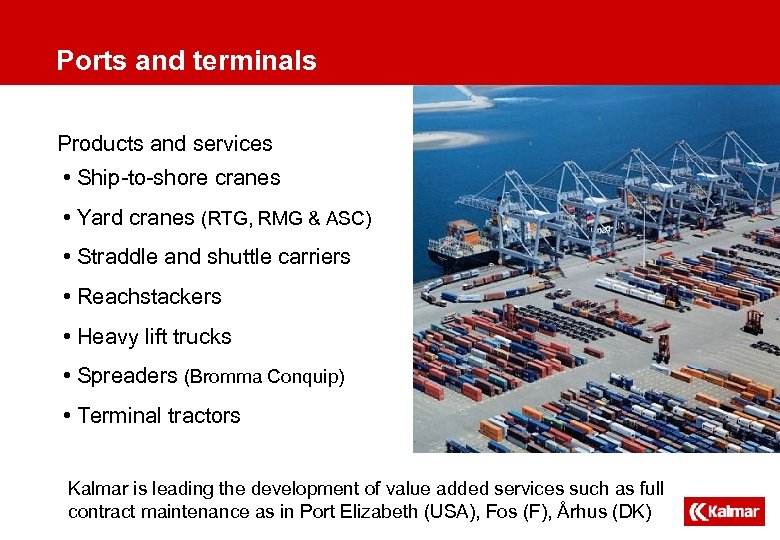 Ports and terminals

Products and services

• Ship-to-shore cranes

• Yard cranes (RTG, RMG & ASC)

• Straddle and shuttle carriers

• Reachstackers

• Heavy lift trucks

• Spreaders (Bromma Conquip)

• Terminal tractors

Kalmar is leading the development of value added services such as full contract maintenance as in Port Elizabeth (USA), Fos (F), Århus (DK)

Kalmar